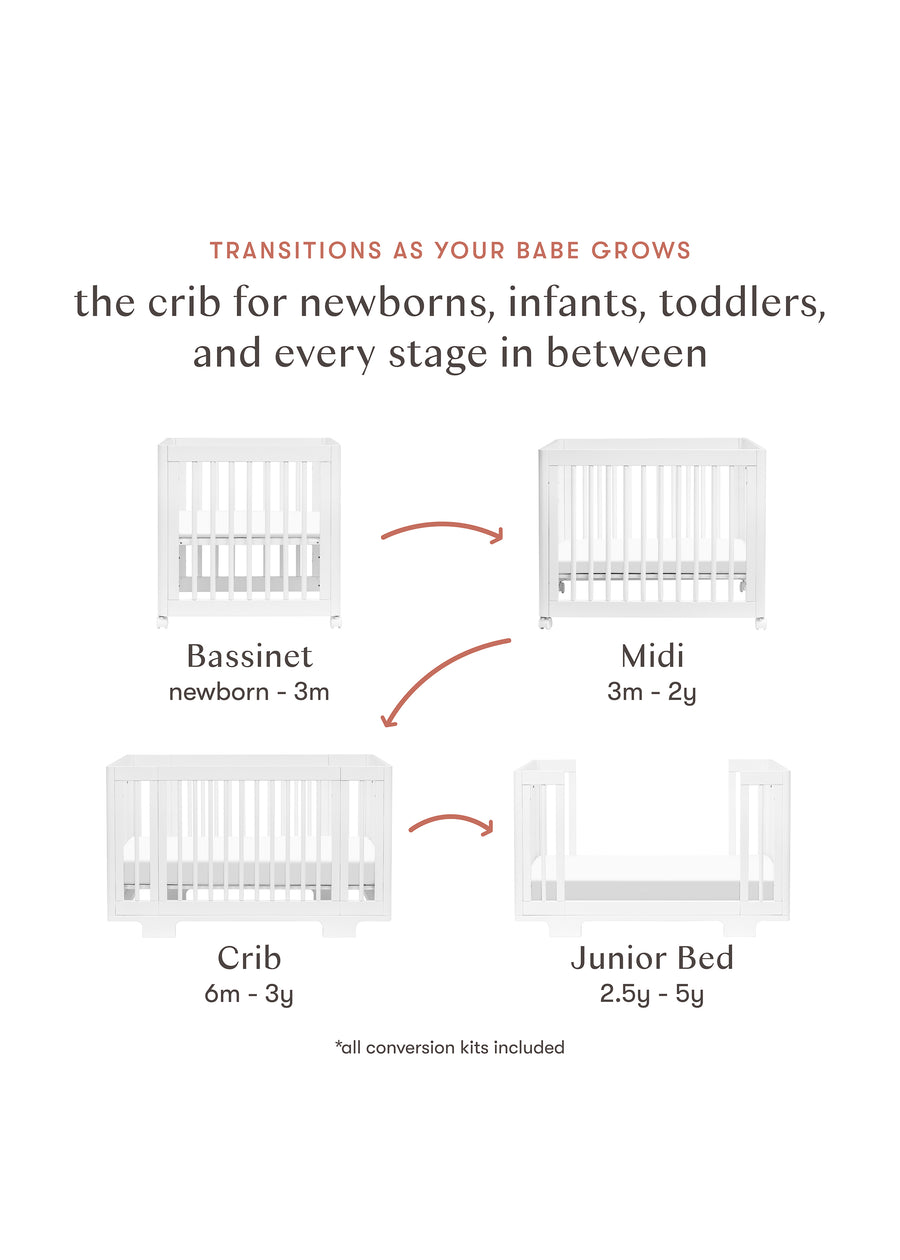 TRANSITIONS AS YOUR BABE GROWS

the crib for newborns, infants, toddlers, and every stage in between

Bassinet
newborn - 3m

Midi
3m - 2y

Crib
6m - 3y

Junior Bed
2.5y - 5y

*all conversion kits included